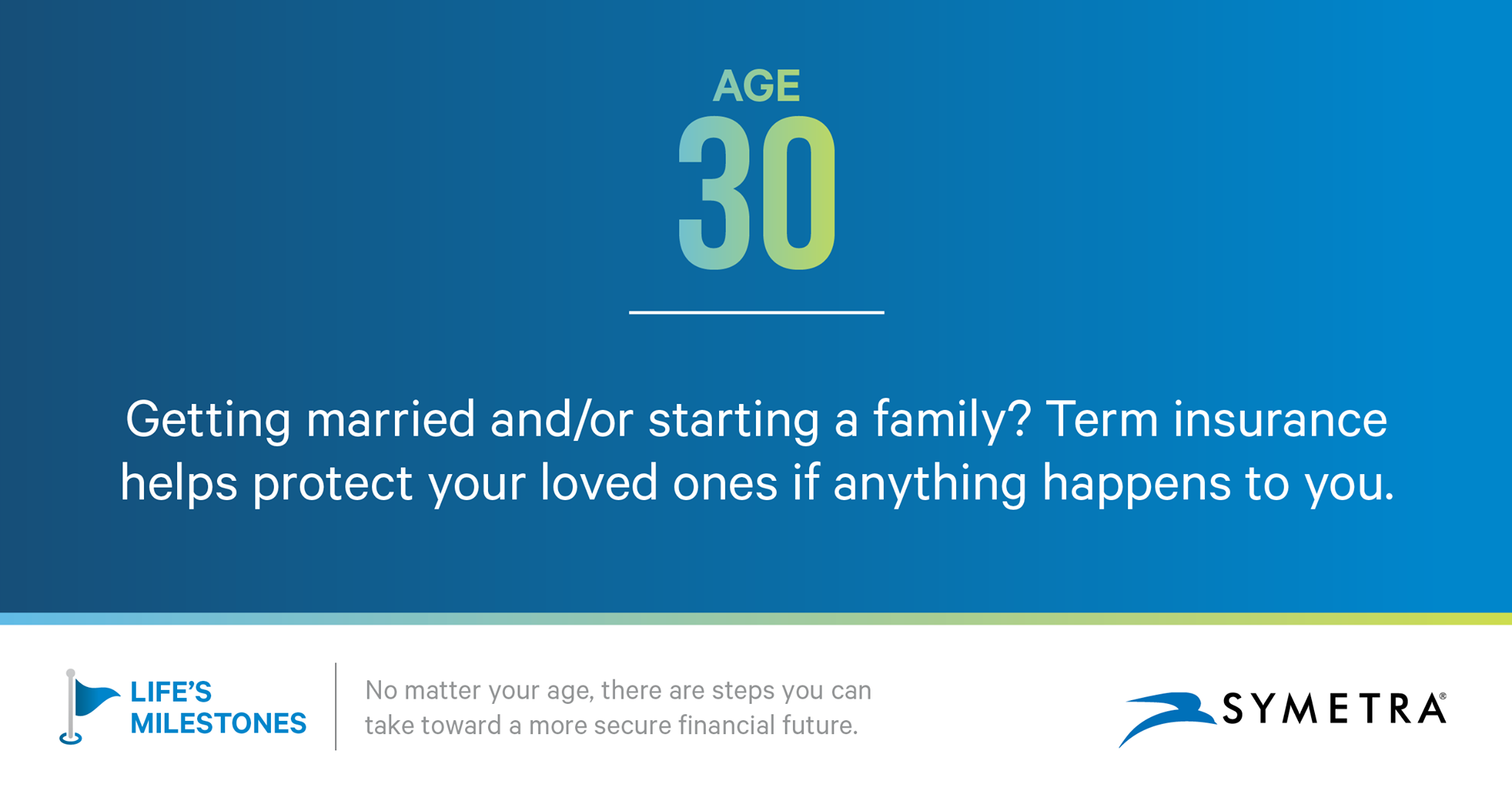 AGE
30

Getting married and/or starting a family? Term insurance helps protect your loved ones if anything happens to you.

LIFE'S MILESTONES

No matter your age, there are steps you can take toward a more secure financial future.

SYMETRA®